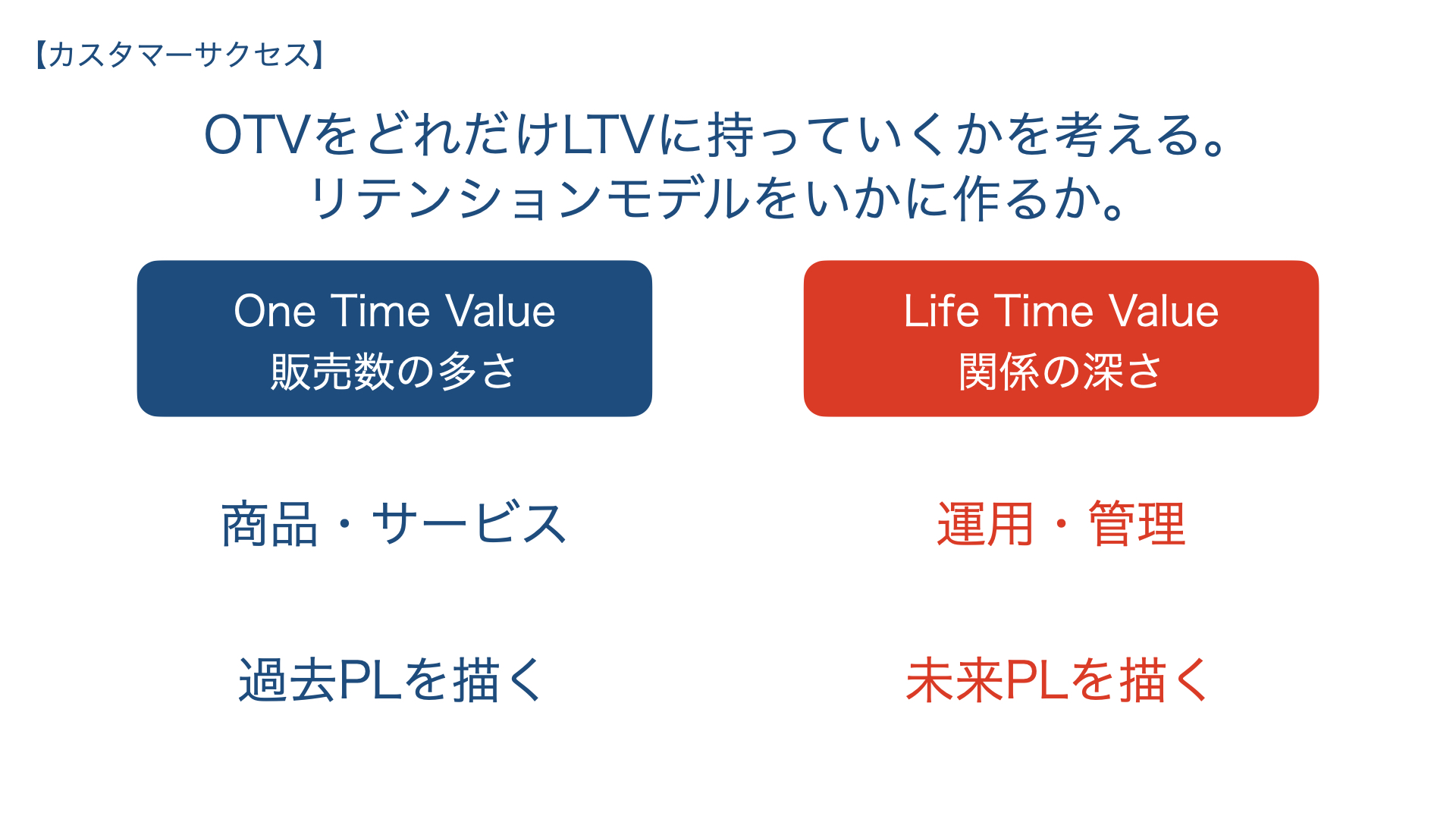 【カスタマーサクセス】

OTVをどれだけLTVに持っていくかを考える。
リテンションモデルをいかに作るか。

One Time Value
販売数の多さ

商品・サービス

過去PLを描く

Life Time Value
関係の深さ

運用・管理

未来PLを描く